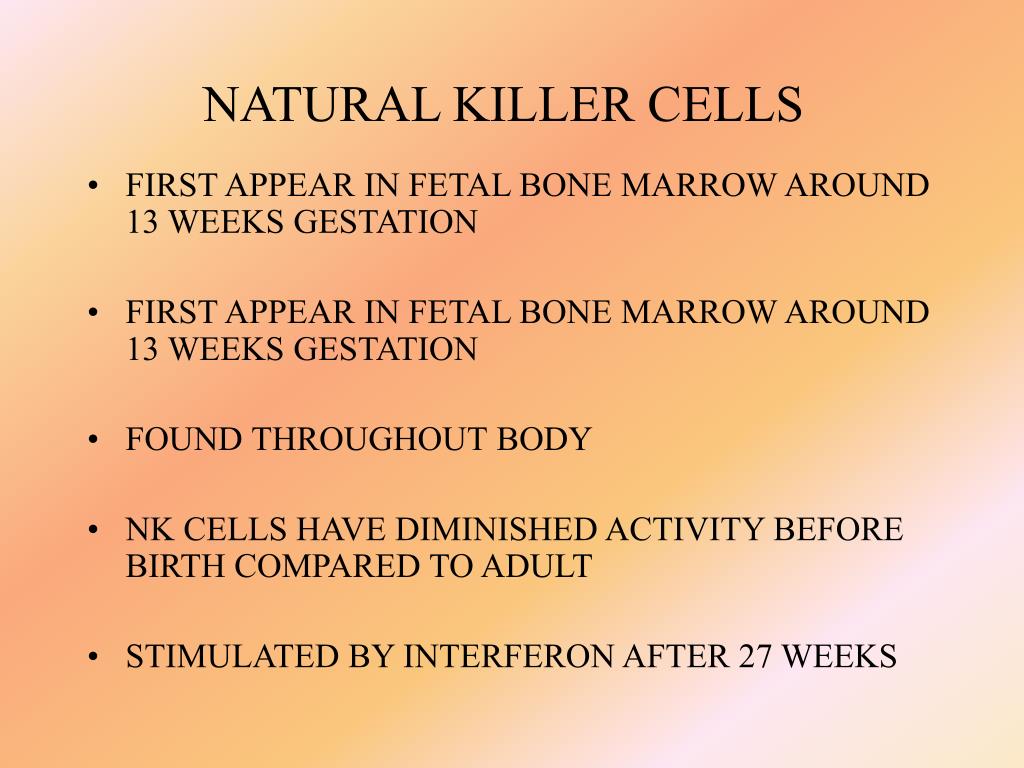 NATURAL KILLER CELLS

• FIRST APPEAR IN FETAL BONE MARROW AROUND 13 WEEKS GESTATION

• FIRST APPEAR IN FETAL BONE MARROW AROUND 13 WEEKS GESTATION

• FOUND THROUGHOUT BODY

• NK CELLS HAVE DIMINISHED ACTIVITY BEFORE BIRTH COMPARED TO ADULT

• STIMULATED BY INTERFERON AFTER 27 WEEKS